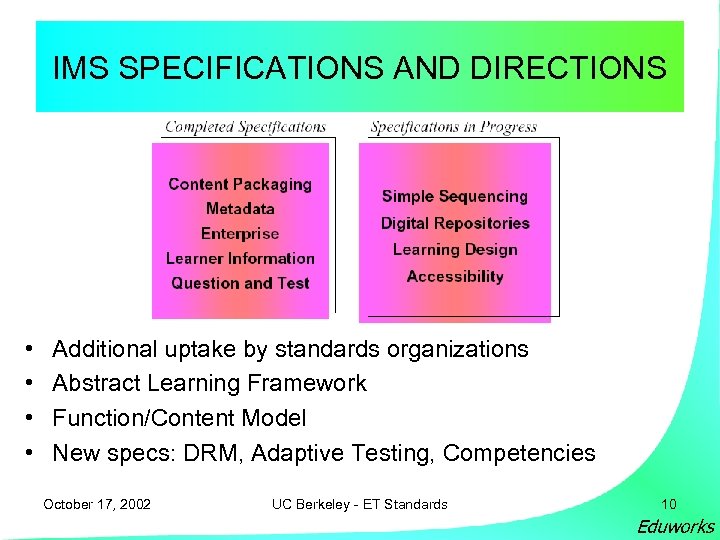 IMS SPECIFICATIONS AND DIRECTIONS

Completed Specifications

Content Packaging
Metadata
Enterprise
Learner Information
Question and Test

Specifications in Progress

Simple Sequencing
Digital Repositories
Learning Design
Accessibility

• Additional uptake by standards organizations
• Abstract Learning Framework
• Function/Content Model
• New specs: DRM, Adaptive Testing, Competencies

October 17, 2002 UC Berkeley - ET Standards 10

Eduworks